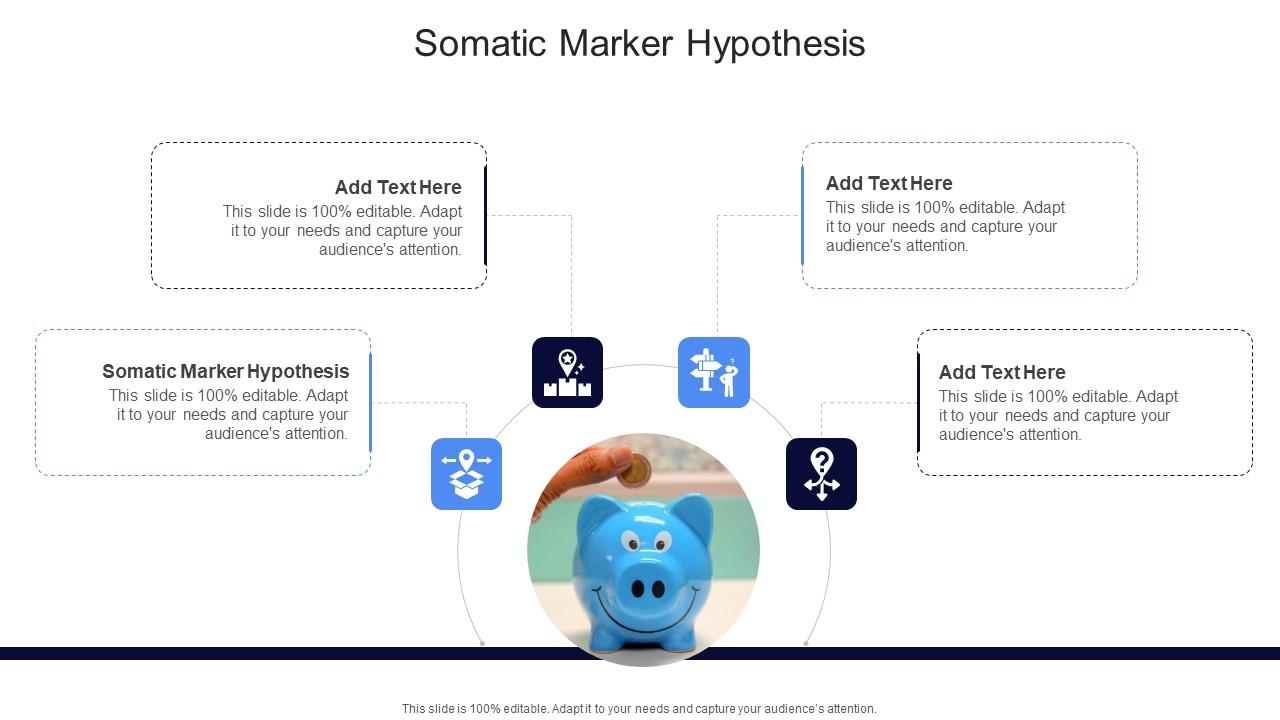 Somatic Marker Hypothesis

Add Text Here
This slide is 100% editable. Adapt it to your needs and capture your audience's attention.

Somatic Marker Hypothesis
This slide is 100% editable. Adapt it to your needs and capture your audience's attention.

Add Text Here
This slide is 100% editable. Adapt it to your needs and capture your audience's attention.

Add Text Here
This slide is 100% editable. Adapt it to your needs and capture your audience's attention.

This slide is 100% editable. Adapt it to your needs and capture your audience's attention.